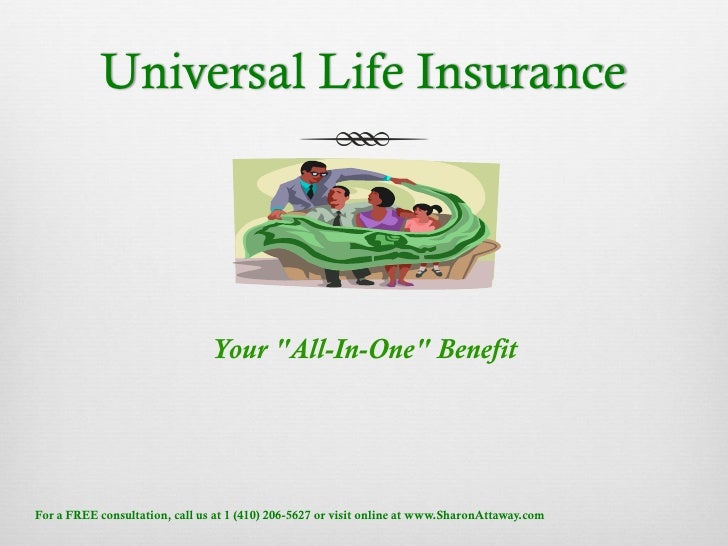 Universal Life Insurance

Your "All-In-One" Benefit

For a FREE consultation, call us at 1 (410) 206-5627 or visit online at www.SharonAttaway.com